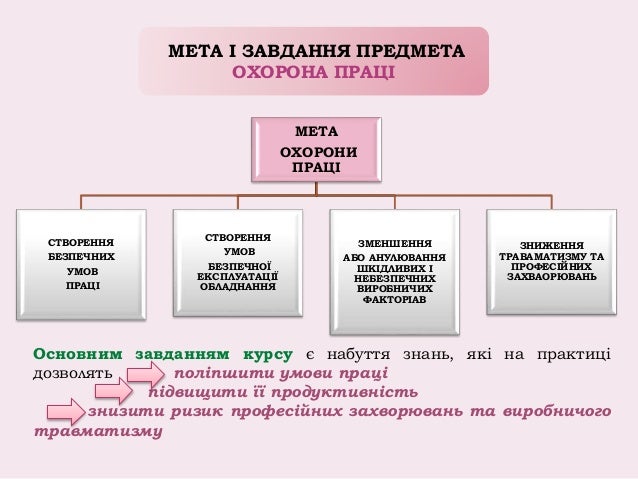 МЕТА І ЗАВДАННЯ ПРЕДМЕТА
ОХОРОНА ПРАЦІ

МЕТА
ОХОРОНИ ПРАЦІ

СТВОРЕННЯ БЕЗПЕЧНИХ УМОВ ПРАЦІ

СТВОРЕННЯ УМОВ БЕЗПЕЧНОЇ ЕКСПЛУАТАЦІЇ ОБЛАДНАННЯ

ЗМЕНШЕННЯ АБО АНУЛЮВАННЯ ШКІДЛИВИХ І НЕБЕЗПЕЧНИХ ВИРОБНИЧИХ ФАКТОРІАВ

ЗНИЖЕННЯ ТРАВАМАТИЗМУ ТА ПРОФЕСІЙНИХ ЗАХВАОРЮВАНЬ

Основним завданням курсу є набуття знань, які на практиці дозволять поліпшити умови праці
підвищити її продуктивність
знизити ризик професійних захворювань та виробничого травматизму